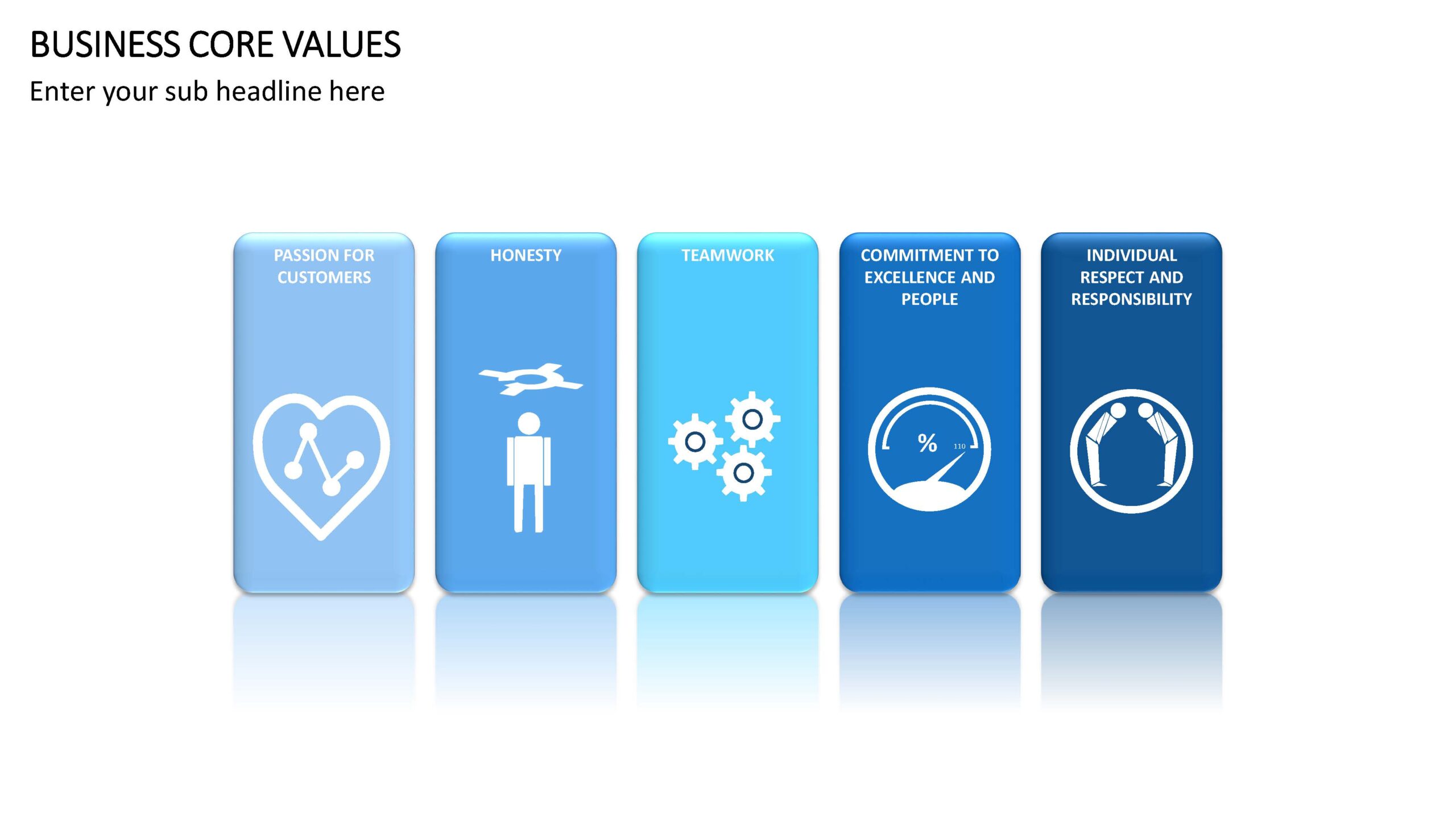 BUSINESS CORE VALUES

Enter your sub headline here

PASSION FOR CUSTOMERS

HONESTY

TEAMWORK

COMMITMENT TO EXCELLENCE AND PEOPLE

%

110

INDIVIDUAL RESPECT AND RESPONSIBILITY